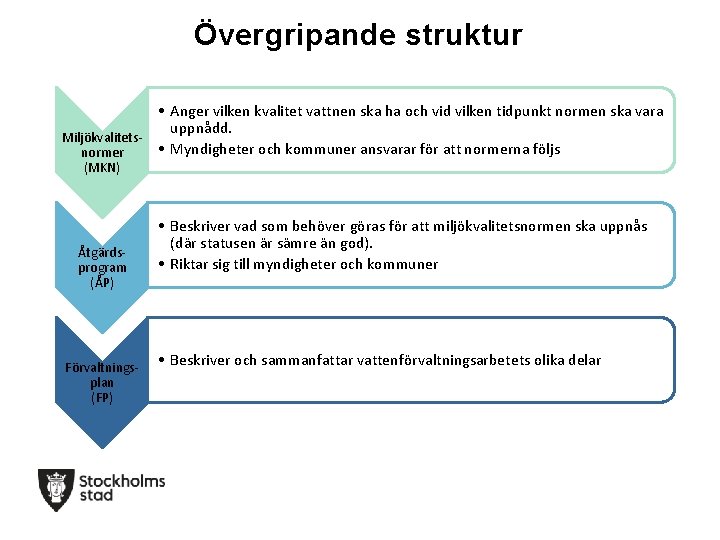 Övergripande struktur

Miljökvalitetsnormer (MKN)

• Anger vilken kvalitet vattnen ska ha och vid vilken tidpunkt normen ska vara uppnådd.
• Myndigheter och kommuner ansvarar för att normerna följs

Åtgärdsprogram (ÅP)

• Beskriver vad som behöver göras för att miljökvalitetsnormen ska uppnås (där statusen är sämre än god).
• Riktar sig till myndigheter och kommuner

Förvaltningsplan (FP)

• Beskriver och sammanfattar vattenförvaltningsarbetets olika delar

Stockholms stad